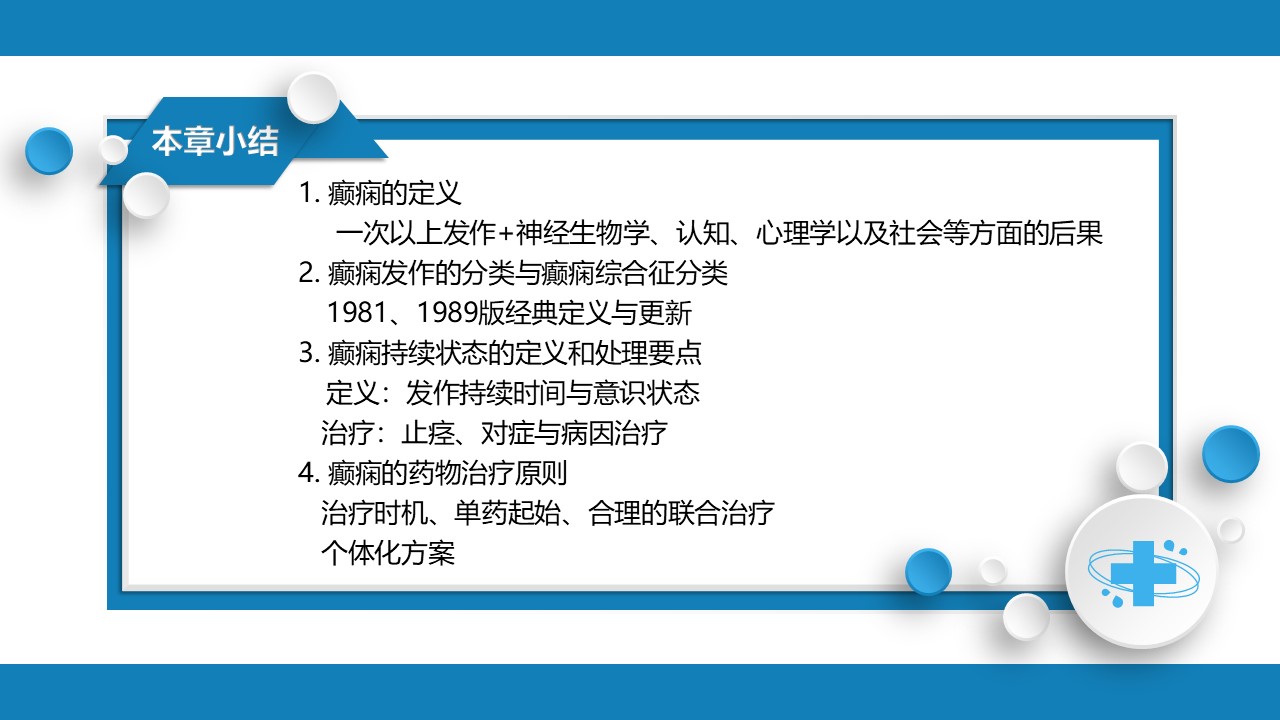 本章小结

1. 癫痫的定义

一次以上发作+神经生物学、认知、心理学以及社会等方面的后果

2. 癫痫发作的分类与癫痫综合征分类

1981、1989版经典定义与更新

3. 癫痫持续状态的定义和处理要点

定义：发作持续时间与意识状态

治疗：止痉、对症与病因治疗

4. 癫痫的药物治疗原则

治疗时机、单药起始、合理的联合治疗

个体化方案